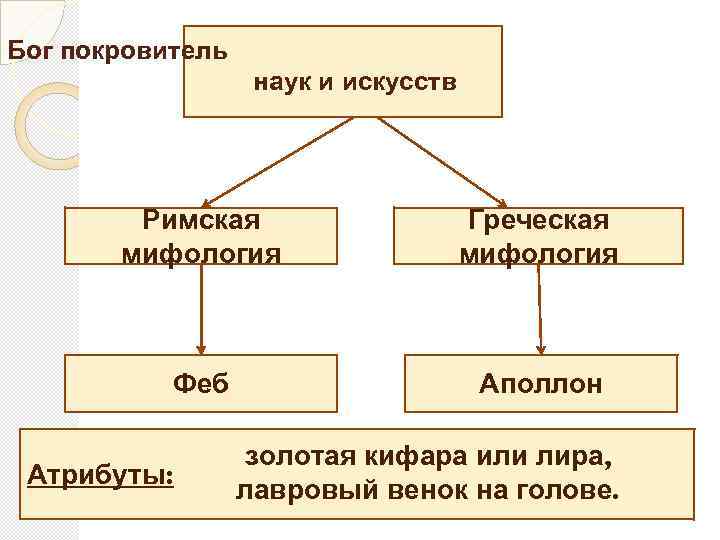 Бог покровитель наук и искусств

Римская мифология

Греческая мифология

Феб

Аполлон

Атрибуты: золотая кифара или лира, лавровый венок на голове.